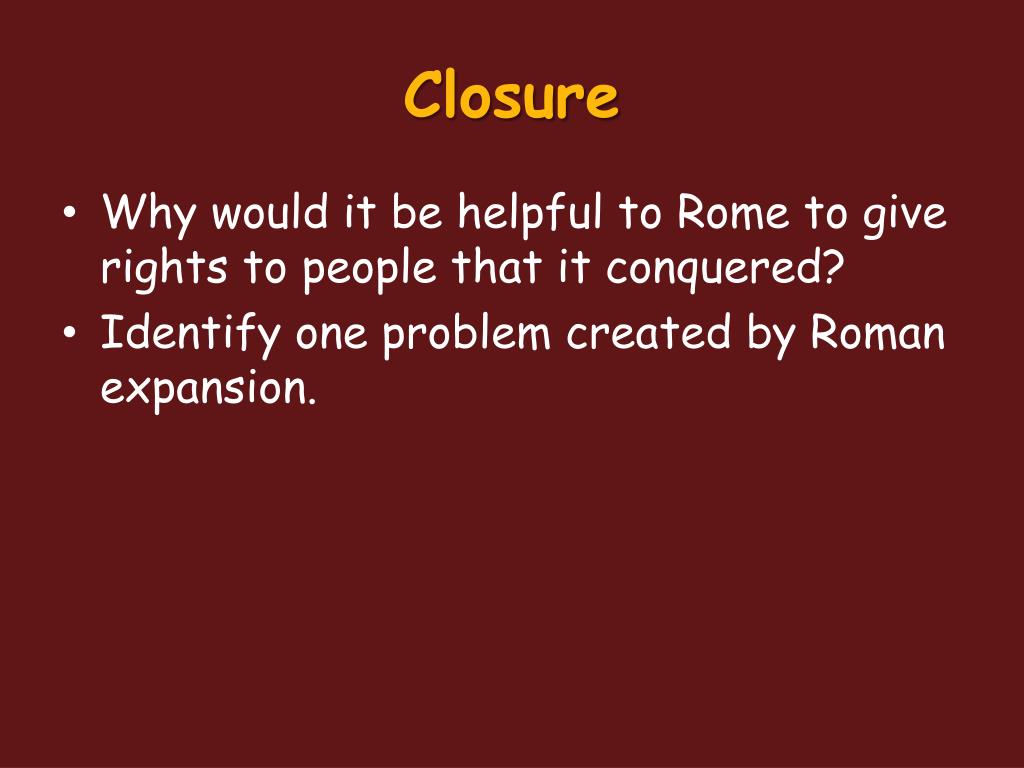 Closure

• Why would it be helpful to Rome to give rights to people that it conquered?
• Identify one problem created by Roman expansion.